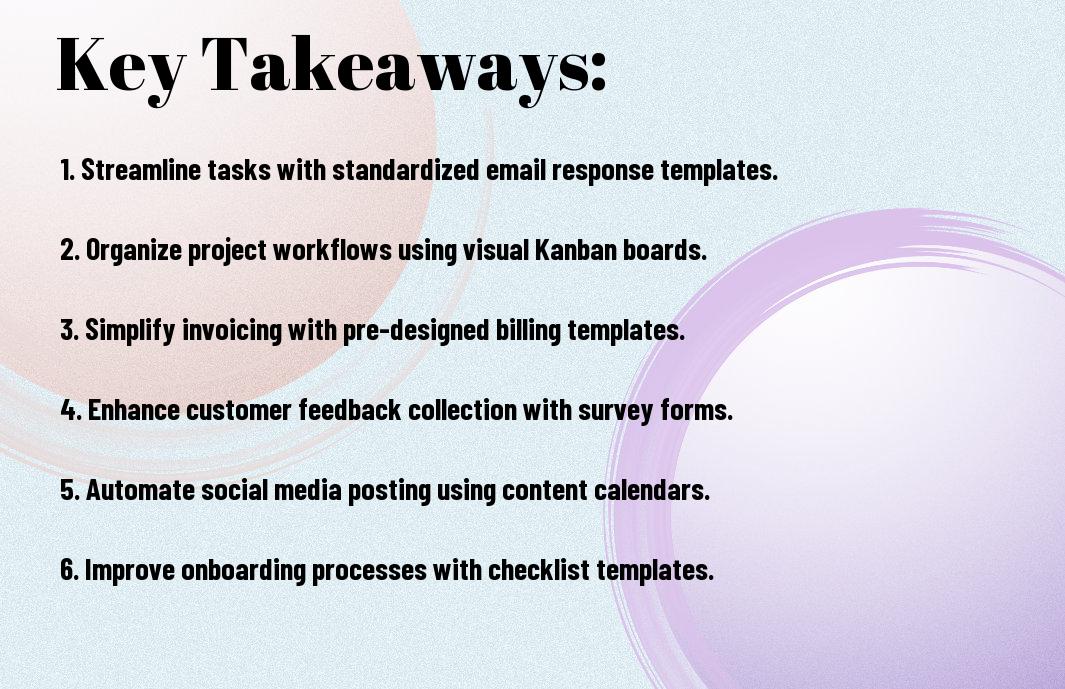 Key Takeaways:

1. Streamline tasks with standardized email response templates.

2. Organize project workflows using visual Kanban boards.

3. Simplify invoicing with pre-designed billing templates.

4. Enhance customer feedback collection with survey forms.

5. Automate social media posting using content calendars.

6. Improve onboarding processes with checklist templates.